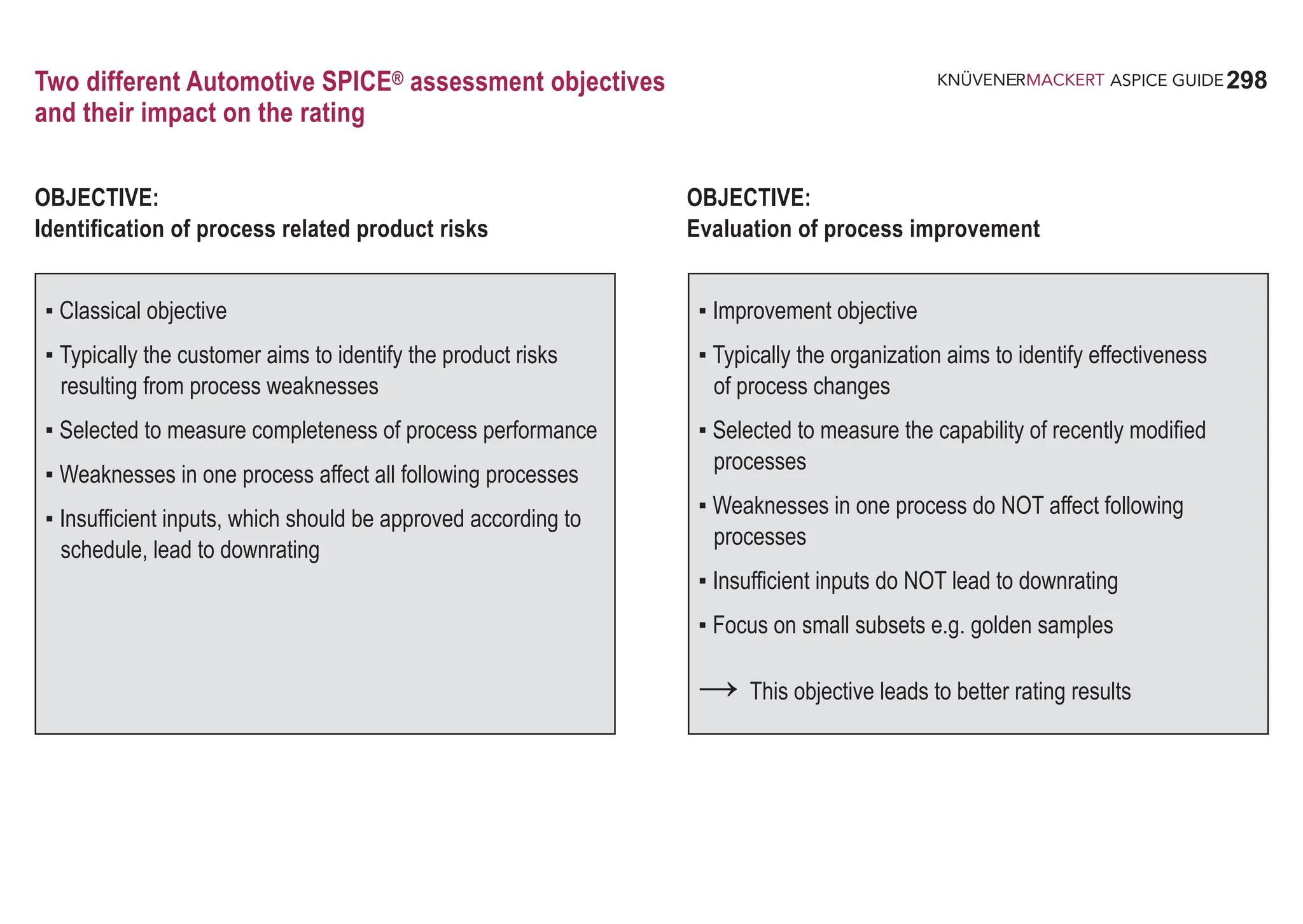 Two different Automotive SPICE® assessment objectives and their impact on the rating

KNÜVENERMACKERT ASPICE GUIDE 298

OBJECTIVE:
Identification of process related product risks

▪ Classical objective
▪ Typically the customer aims to identify the product risks resulting from process weaknesses
▪ Selected to measure completeness of process performance
▪ Weaknesses in one process affect all following processes
▪ Insufficient inputs, which should be approved according to schedule, lead to downrating

OBJECTIVE:
Evaluation of process improvement

▪ Improvement objective
▪ Typically the organization aims to identify effectiveness of process changes
▪ Selected to measure the capability of recently modified processes
▪ Weaknesses in one process do NOT affect following processes
▪ Insufficient inputs do NOT lead to downrating
▪ Focus on small subsets e.g. golden samples

⟶ This objective leads to better rating results